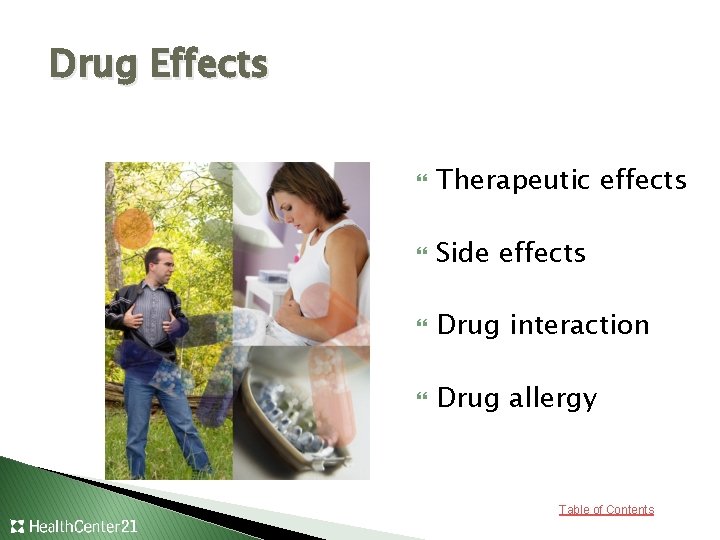 Drug Effects

Therapeutic effects

Side effects

Drug interaction

Drug allergy

Table of Contents

HealthCenter21